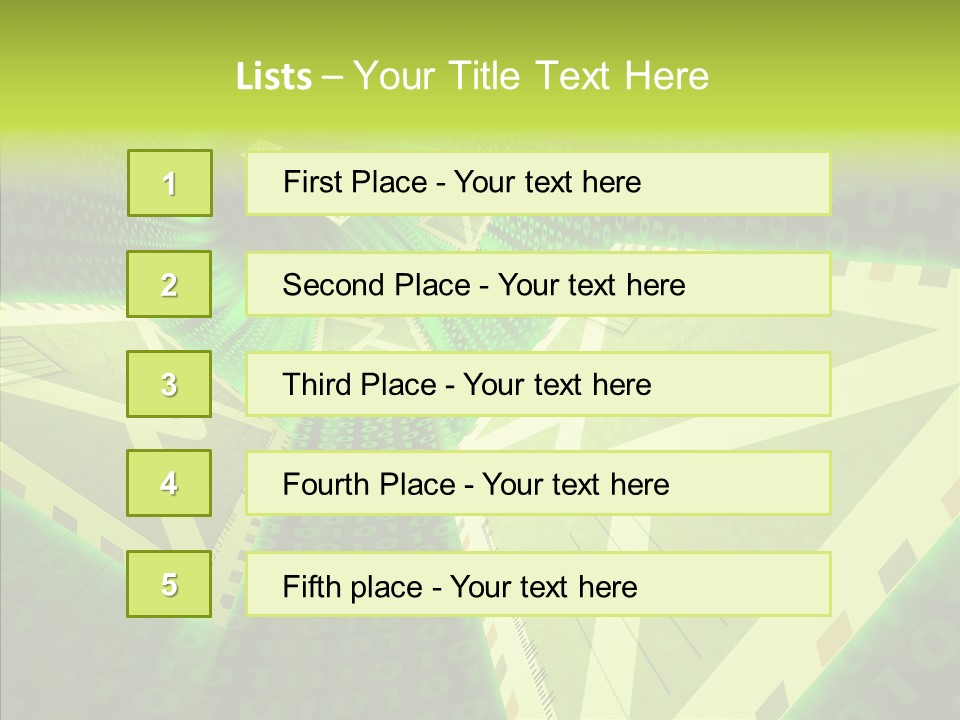 Lists – Your Title Text Here

1

First Place - Your text here

2

Second Place - Your text here

3

Third Place - Your text here

4

Fourth Place - Your text here

5

Fifth place - Your text here